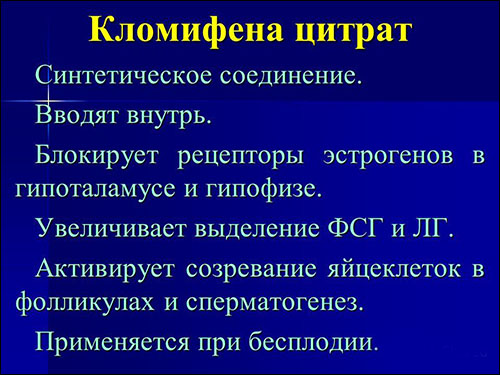 Кломифена цитрат

Синтетическое соединение.

Вводят внутрь.

Блокирует рецепторы эстрогенов в гипоталамусе и гипофизе.

Увеличивает выделение ФСГ и ЛГ.

Активирует созревание яйцеклеток в фолликулах и сперматогенез.

Применяется при бесплодии.